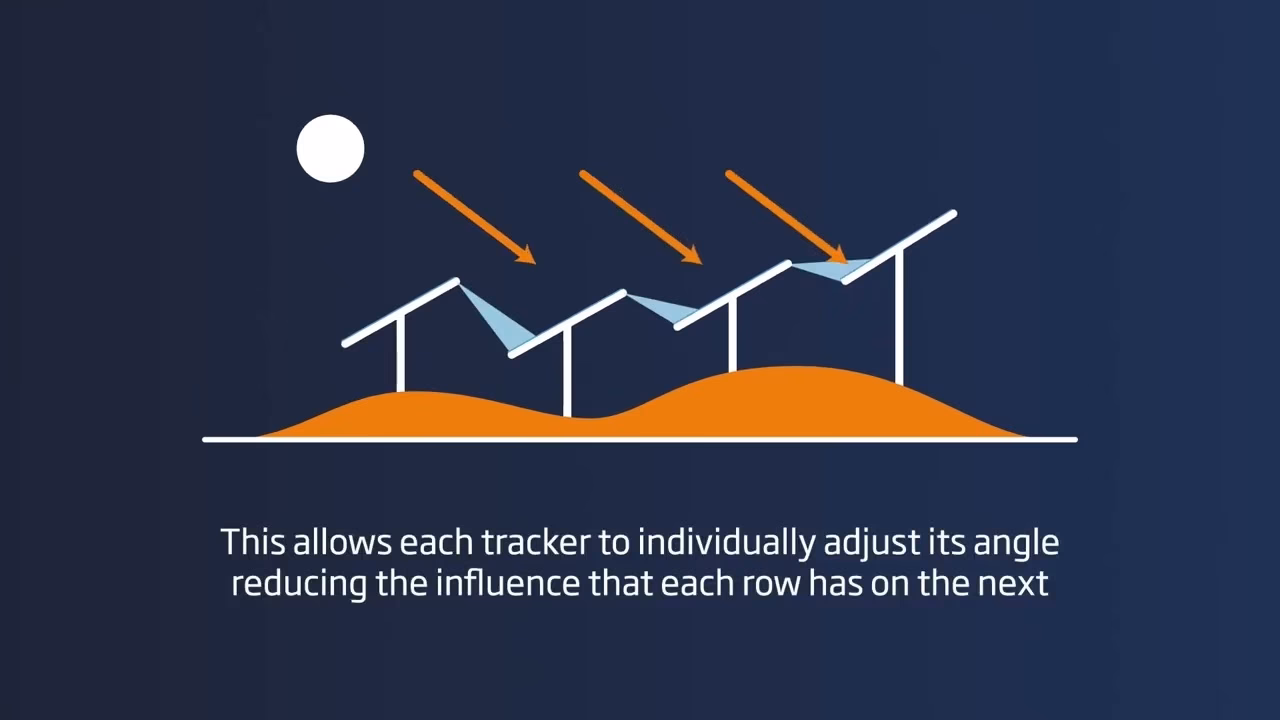 This allows each tracker to individually adjust its angle reducing the influence that each row has on the next